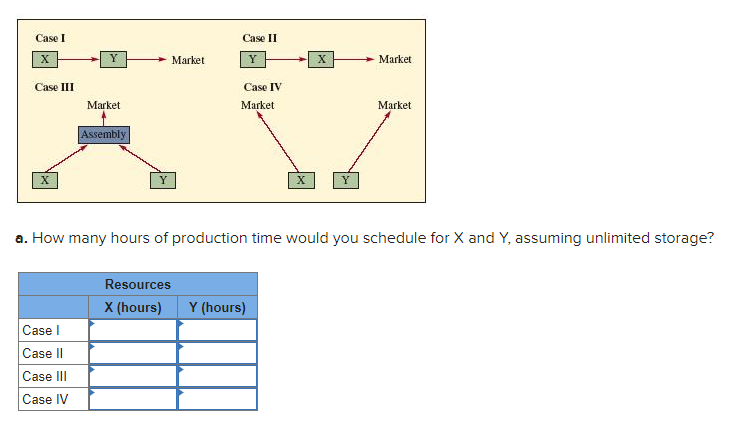 Case I

X Y Market

Case II

Y X Market

Case III

Market

Assembly

X Y

Case IV

Market Market

X Y

a. How many hours of production time would you schedule for X and Y, assuming unlimited storage?

| | Resources | |
|---|---|---|
| | X (hours) | Y (hours) |
| Case I | | |
| Case II | | |
| Case III | | |
| Case IV | | |